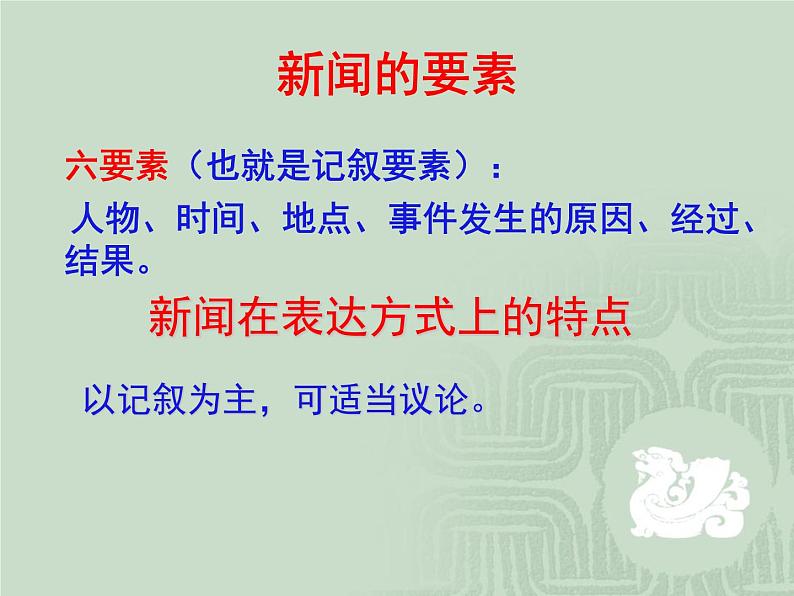 新闻的要素

六要素（也就是记叙要素）：

人物、时间、地点、事件发生的原因、经过、结果。

新闻在表达方式上的特点

以记叙为主，可适当议论。